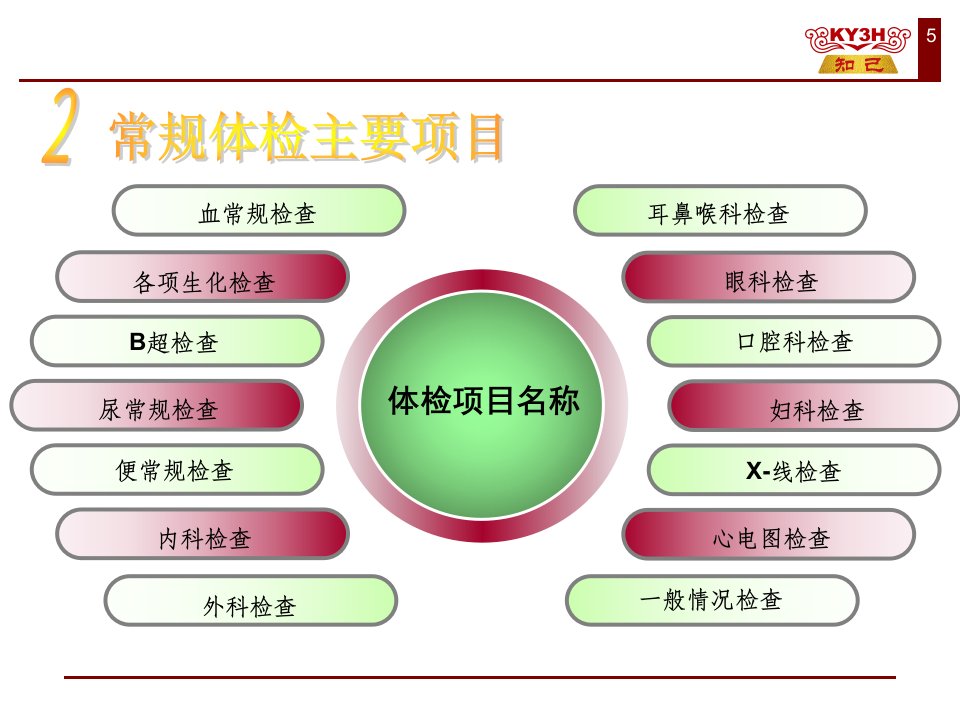 KY3H
知己

5

2 常规体检主要项目

血常规检查

各项生化检查

B超检查

尿常规检查

便常规检查

内科检查

外科检查

体检项目名称

耳鼻喉科检查

眼科检查

口腔科检查

妇科检查

X-线检查

心电图检查

一般情况检查